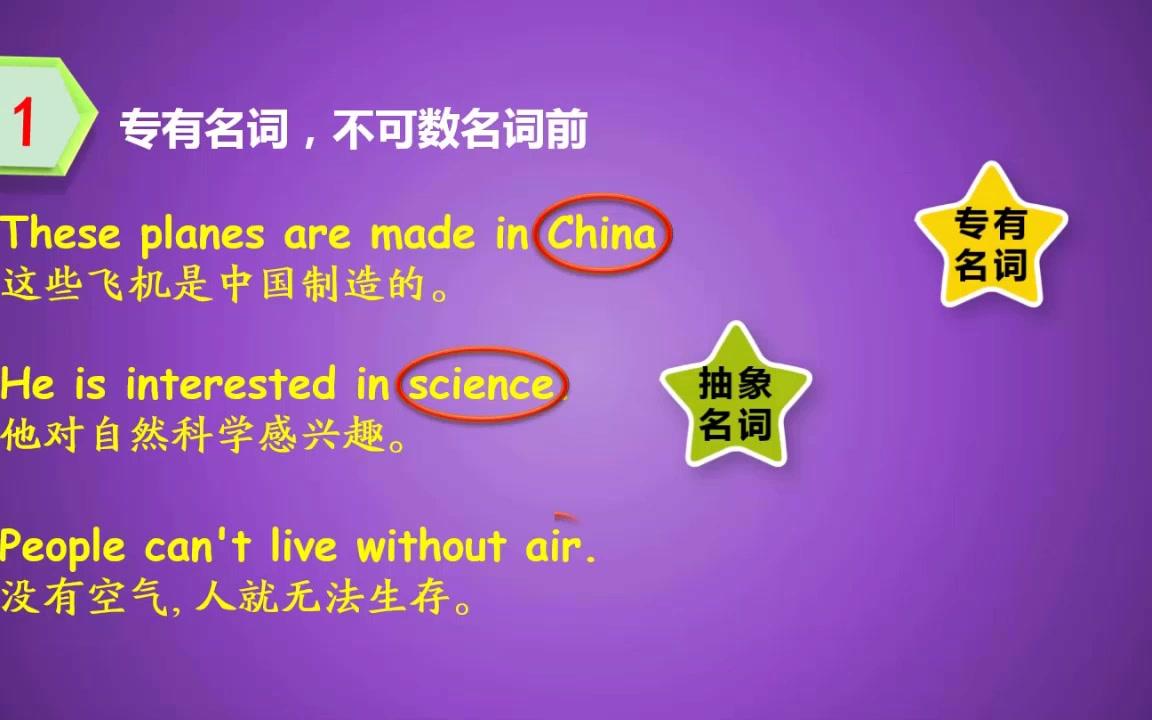 1

专有名词，不可数名词前

These planes are made in China
这些飞机是中国制造的。

专有名词

He is interested in science.
他对自然科学感兴趣。

抽象名词

People can't live without air.
没有空气，人就无法生存。